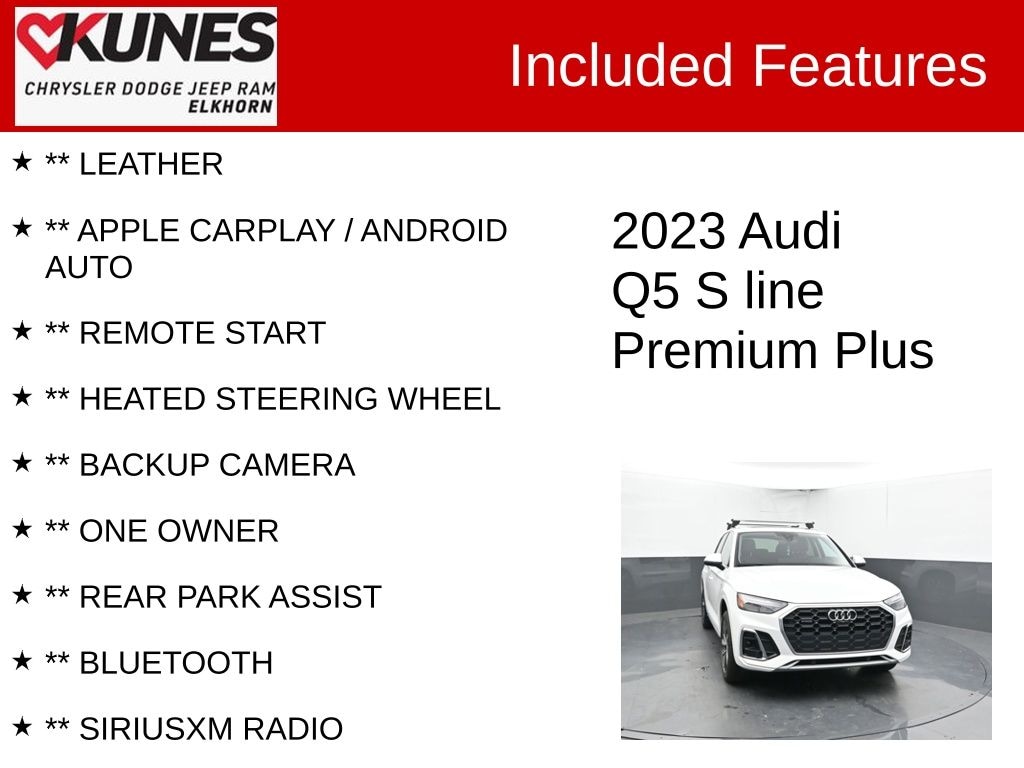 KUNES
CHRYSLER DODGE JEEP RAM
ELKHORN

Included Features

★ ** LEATHER

★ ** APPLE CARPLAY / ANDROID AUTO

★ ** REMOTE START

★ ** HEATED STEERING WHEEL

★ ** BACKUP CAMERA

★ ** ONE OWNER

★ ** REAR PARK ASSIST

★ ** BLUETOOTH

★ ** SIRIUSXM RADIO

2023 Audi
Q5 S line
Premium Plus